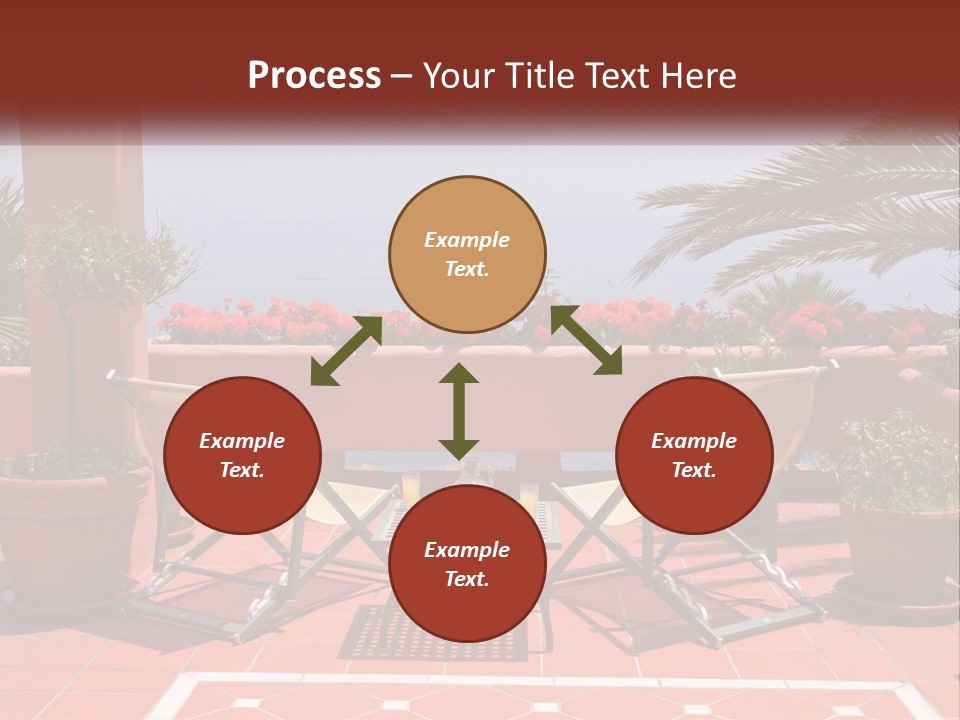 Process – Your Title Text Here

Example Text.

Example Text.

Example Text.

Example Text.